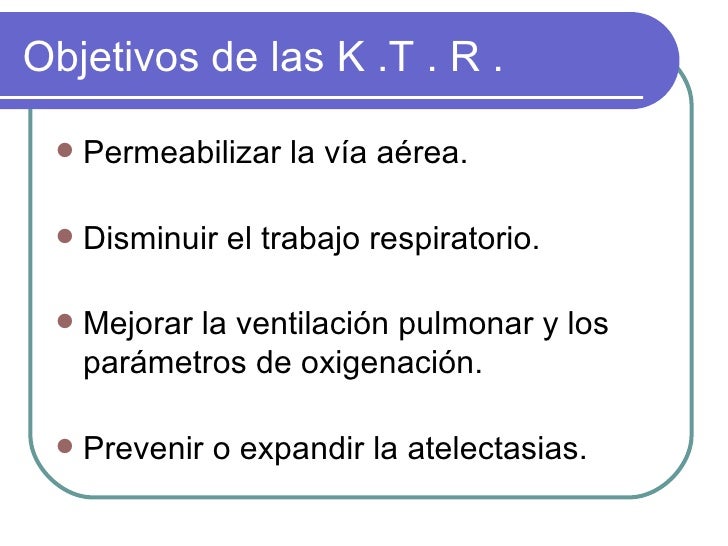 Objetivos de las K .T . R .

- Permeabilizar la vía aérea.
- Disminuir el trabajo respiratorio.
- Mejorar la ventilación pulmonar y los parámetros de oxigenación.
- Prevenir o expandir la atelectasias.